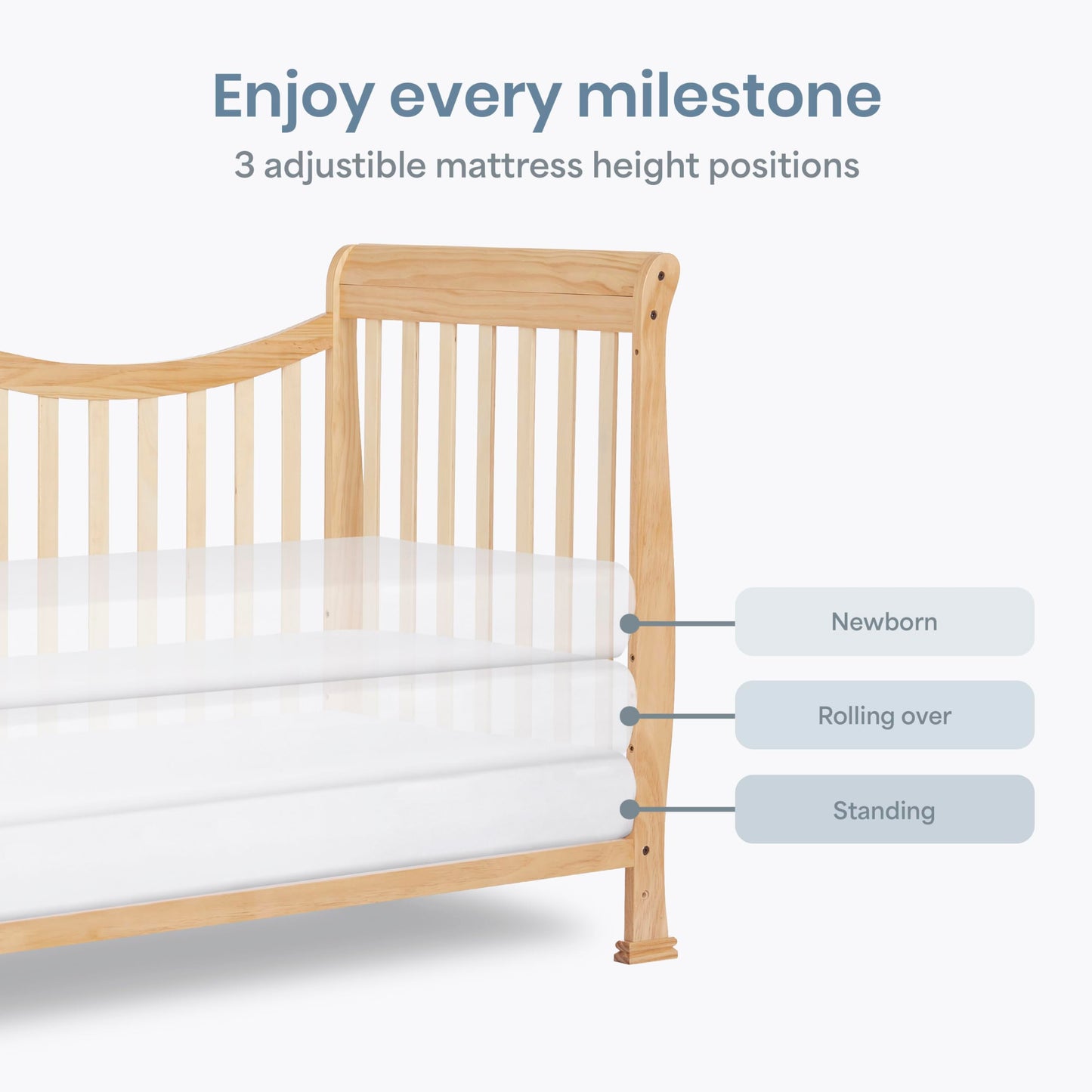 Enjoy every milestone

3 adjustible mattress height positions

Newborn

Rolling over

Standing